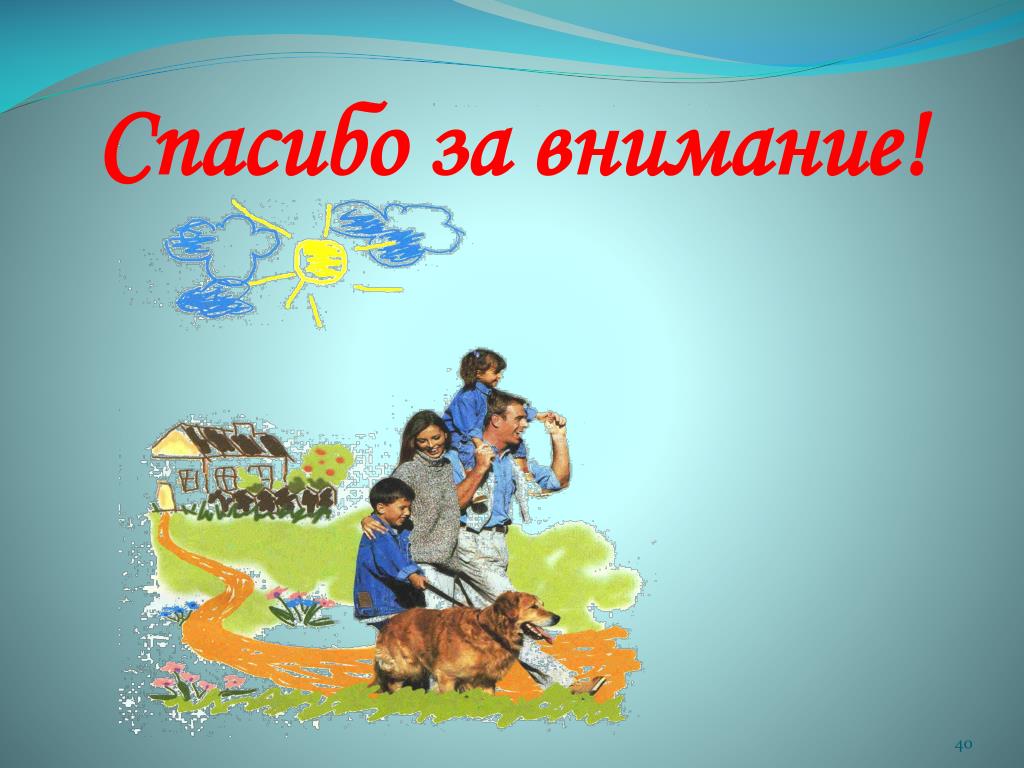 Спасибо за внимание!

40